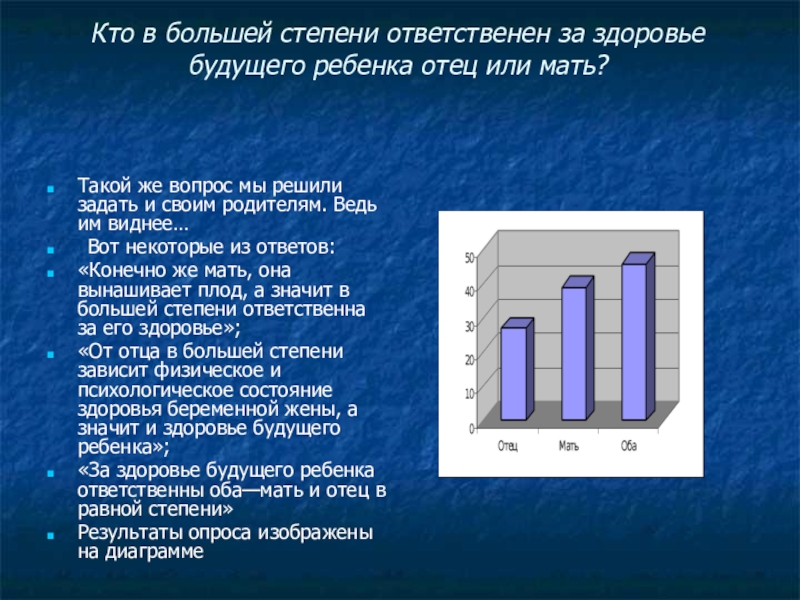 Кто в большей степени ответственен за здоровье будущего ребенка отец или мать?

Такой же вопрос мы решили задать и своим родителям. Ведь им виднее…

Вот некоторые из ответов:

«Конечно же мать, она вынашивает плод, а значит в большей степени ответственна за его здоровье»;

«От отца в большей степени зависит физическое и психологическое состояние здоровья беременной жены, а значит и здоровье будущего ребенка»;

«За здоровье будущего ребенка ответственны оба—мать и отец в равной степени»

Результаты опроса изображены на диаграмме

50
40
30
20
10
0
Отец
Мать
Оба